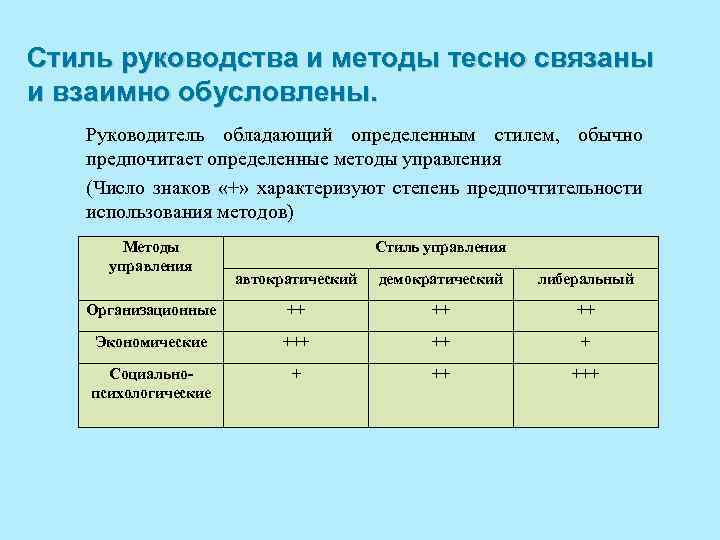 Стиль руководства и методы тесно связаны и взаимно обусловлены.

Руководитель обладающий определенным стилем, обычно предпочитает определенные методы управления

(Число знаков «+» характеризуют степень предпочтительности использования методов)

| Методы управления | Стиль управления | | |
|---|---|---|---|
| | автократический | демократический | либеральный |
| Организационные | ++ | ++ | ++ |
| Экономические | +++ | ++ | + |
| Социально-психологические | + | ++ | +++ |